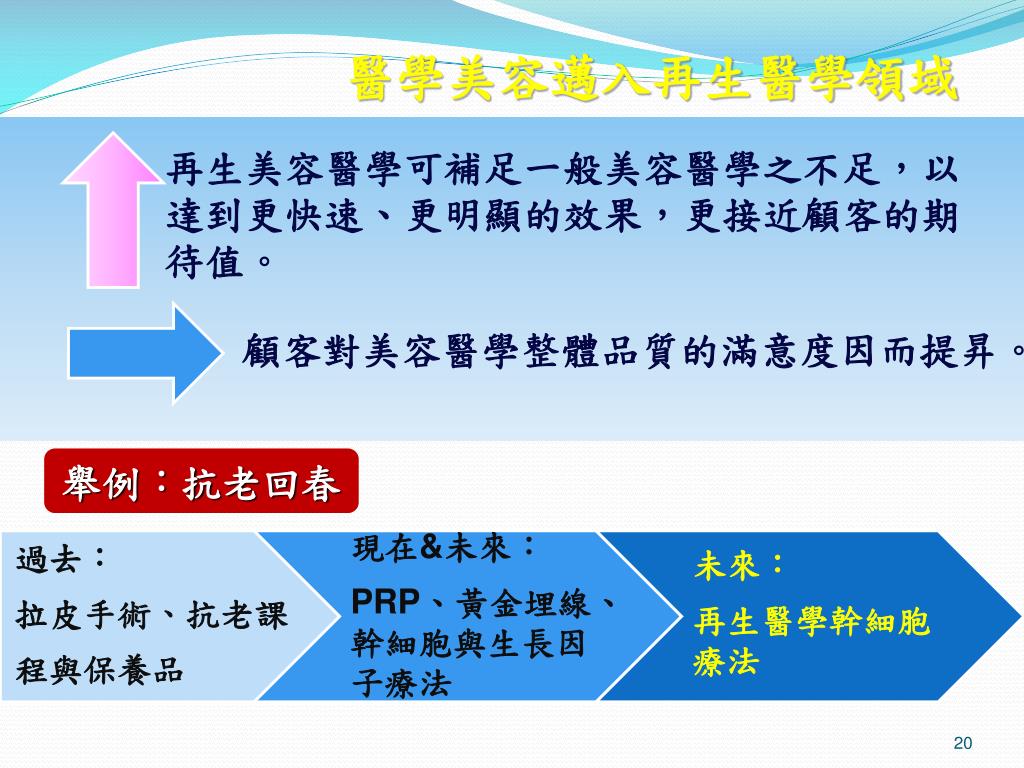 醫學美容邁入再生醫學領域

再生美容醫學可補足一般美容醫學之不足，以達到更快速、更明顯的效果，更接近顧客的期待值。

顧客對美容醫學整體品質的滿意度因而提昇。

舉例：抗老回春

過去：

拉皮手術、抗老課程與保養品

現在&未來：

PRP、黃金埋線、幹細胞與生長因子療法

未來：

再生醫學幹細胞療法

20